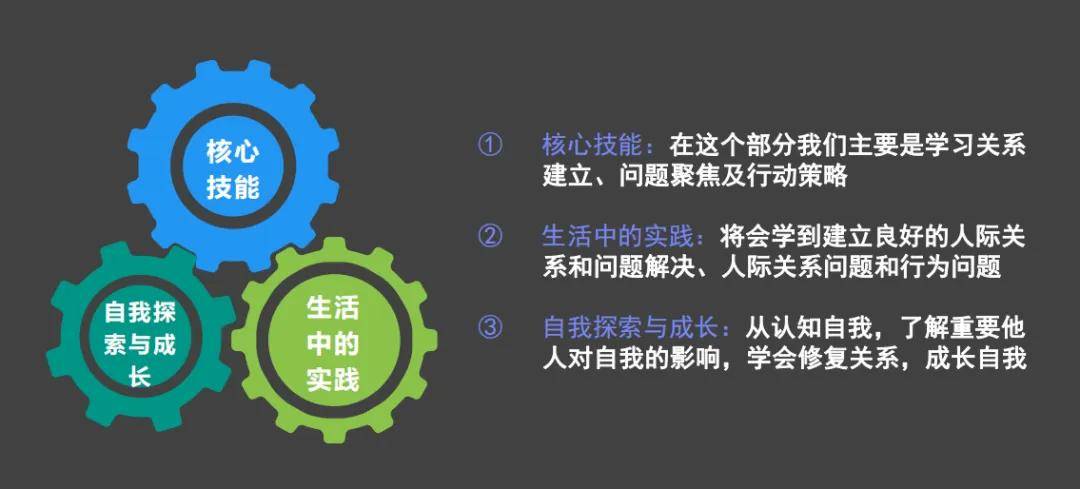 核心技能

自我探索与成长

生活中的实践

① 核心技能：在这个部分我们主要是学习关系建立、问题聚焦及行动策略

② 生活中的实践：将会学到建立良好的人际关系和问题解决、人际关系问题和行为问题

③ 自我探索与成长：从认知自我，了解重要他人对自我的影响，学会修复关系，成长自我